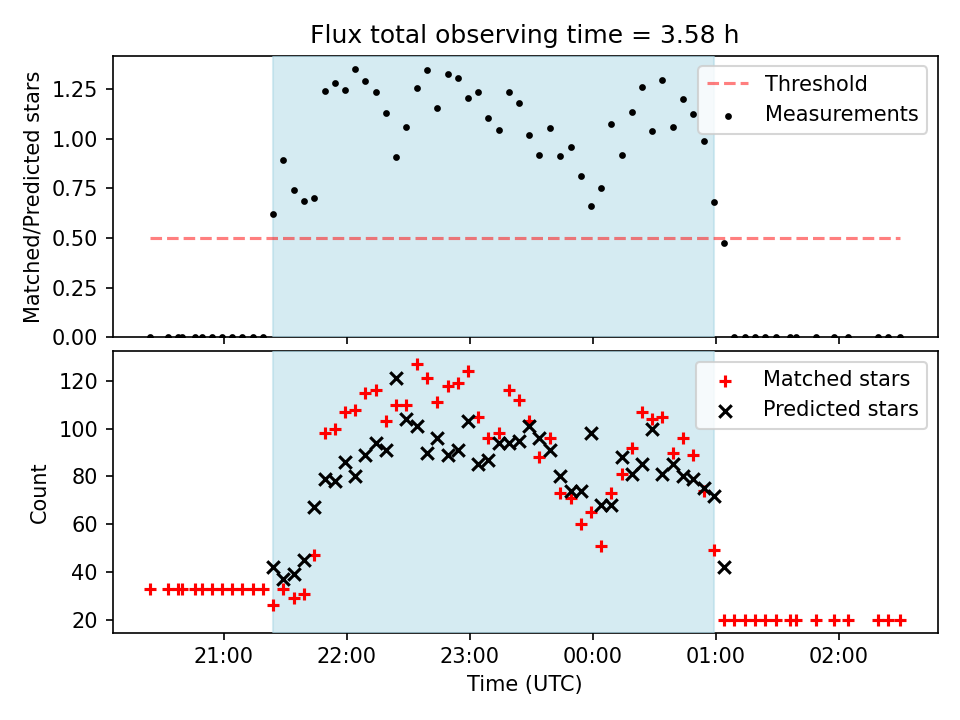 Flux total observing time = 3.58 h

Matched/Predicted stars

1.25
1.00
0.75
0.50
0.25
0.00

Threshold
Measurements

Count

120
100
80
60
40
20

Matched stars
Predicted stars

21:00
22:00
23:00
00:00
01:00
02:00

Time (UTC)